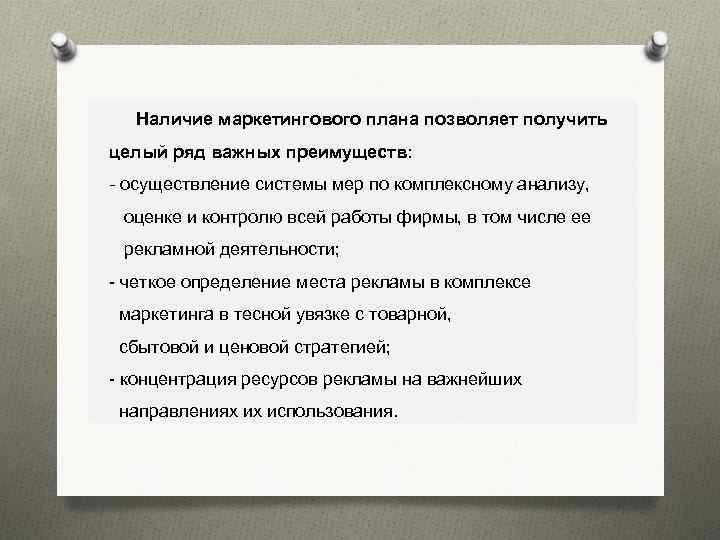 Наличие маркетингового плана позволяет получить целый ряд важных преимуществ:
- осуществление системы мер по комплексному анализу, оценке и контролю всей работы фирмы, в том числе ее рекламной деятельности;
- четкое определение места рекламы в комплексе маркетинга в тесной увязке с товарной, сбытовой и ценовой стратегией;
- концентрация ресурсов рекламы на важнейших направлениях их использования.